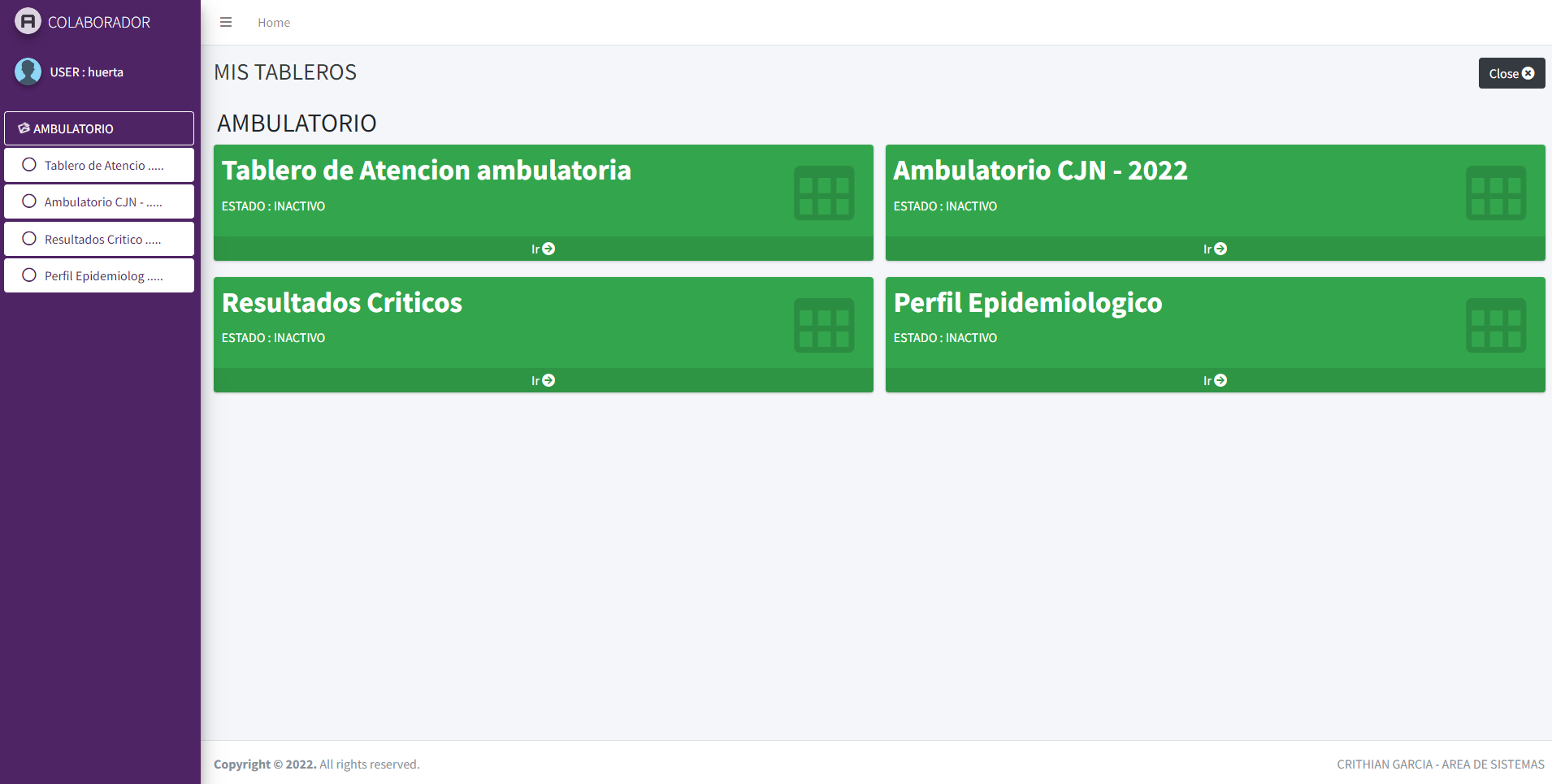 COLABORADOR

USER : huerta

AMBULATORIO

Tablero de Atencio .....

Ambulatorio CJN - .....

Resultados Critico .....

Perfil Epidemiolog .....

Home

MIS TABLEROS

Close

AMBULATORIO

Tablero de Atencion ambulatoria

ESTADO : INACTIVO

Ir

Ambulatorio CJN - 2022

ESTADO : INACTIVO

Ir

Resultados Criticos

ESTADO : INACTIVO

Ir

Perfil Epidemiologico

ESTADO : INACTIVO

Ir

Copyright © 2022. All rights reserved.

CRITHIAN GARCIA - AREA DE SISTEMAS